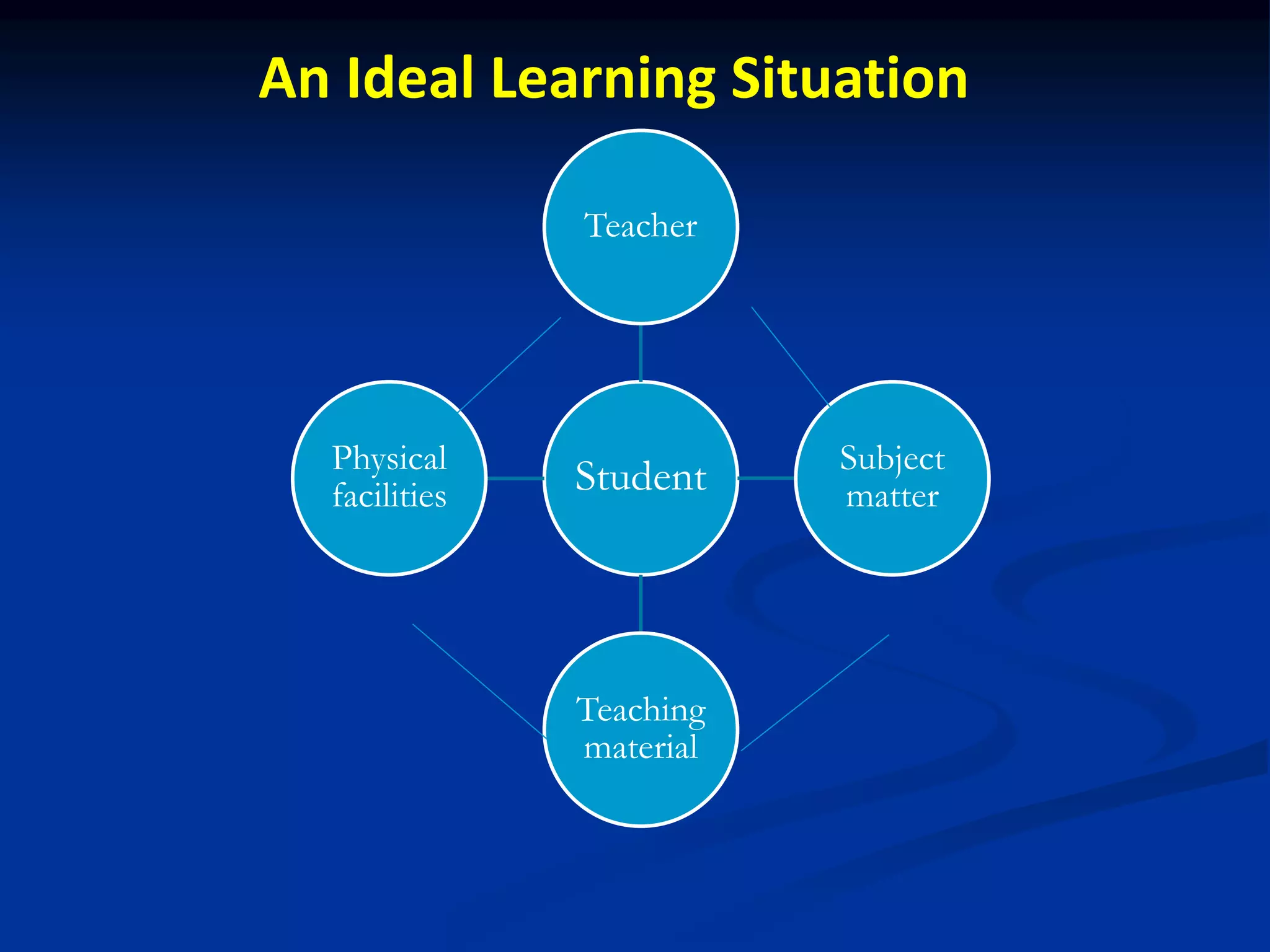 An Ideal Learning Situation

Teacher

Physical facilities

Student

Subject matter

Teaching material